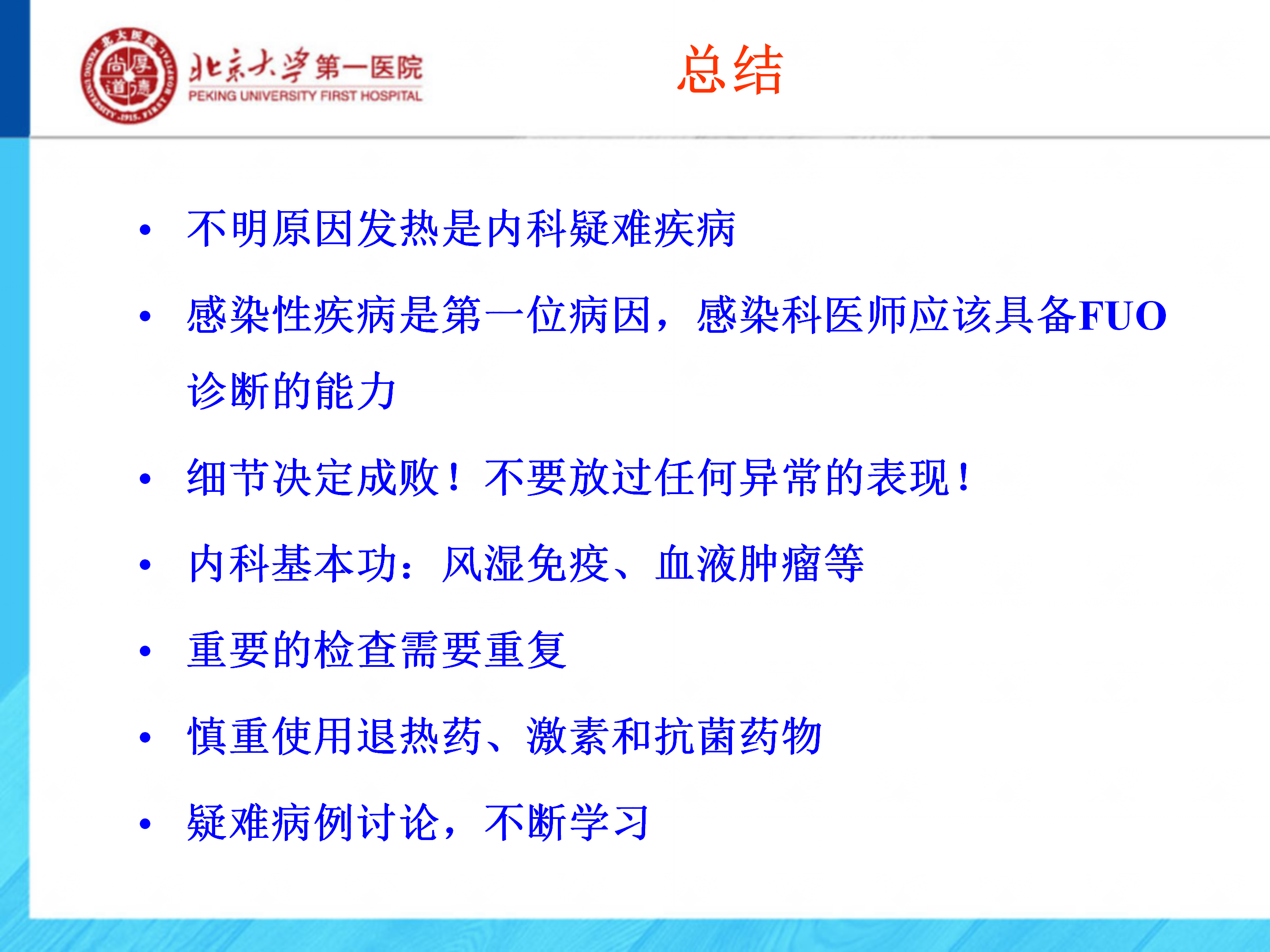 北京大学第一医院
PEKING UNIVERSITY FIRST HOSPITAL

总结

• 不明原因发热是内科疑难疾病
• 感染性疾病是第一位病因，感染科医师应该具备FUO诊断的能力
• 细节决定成败！不要放过任何异常的表现！
• 内科基本功：风湿免疫、血液肿瘤等
• 重要的检查需要重复
• 慎重使用退热药、激素和抗菌药物
• 疑难病例讨论，不断学习